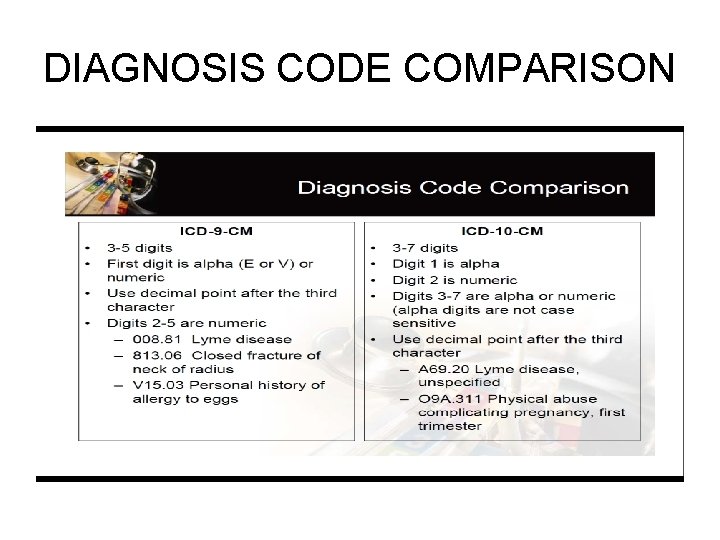 DIAGNOSIS CODE COMPARISON

Diagnosis Code Comparison

ICD-9-CM
• 3-5 digits
• First digit is alpha (E or V) or numeric
• Use decimal point after the third character
• Digits 2-5 are numeric
– 008.81 Lyme disease
– 813.06 Closed fracture of neck of radius
– V15.03 Personal history of allergy to eggs

ICD-10-CM
• 3-7 digits
• Digit 1 is alpha
• Digit 2 is numeric
• Digits 3-7 are alpha or numeric (alpha digits are not case sensitive
• Use decimal point after the third character
– A69.20 Lyme disease, unspecified
– O9A.311 Physical abuse complicating pregnancy, first trimester